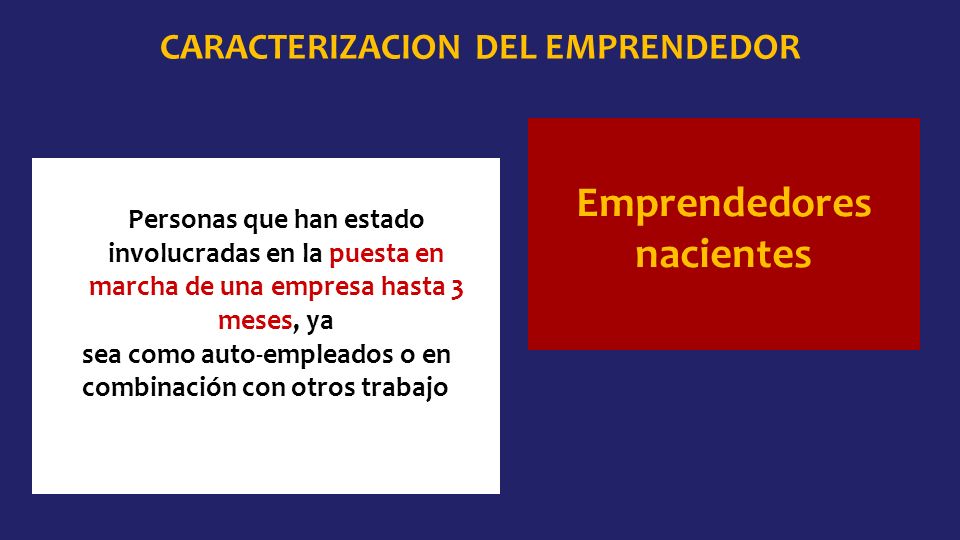 CARACTERIZACION DEL EMPRENDEDOR

Personas que han estado involucradas en la puesta en marcha de una empresa hasta 3 meses, ya sea como auto-empleados o en combinación con otros trabajo

Emprendedores nacientes